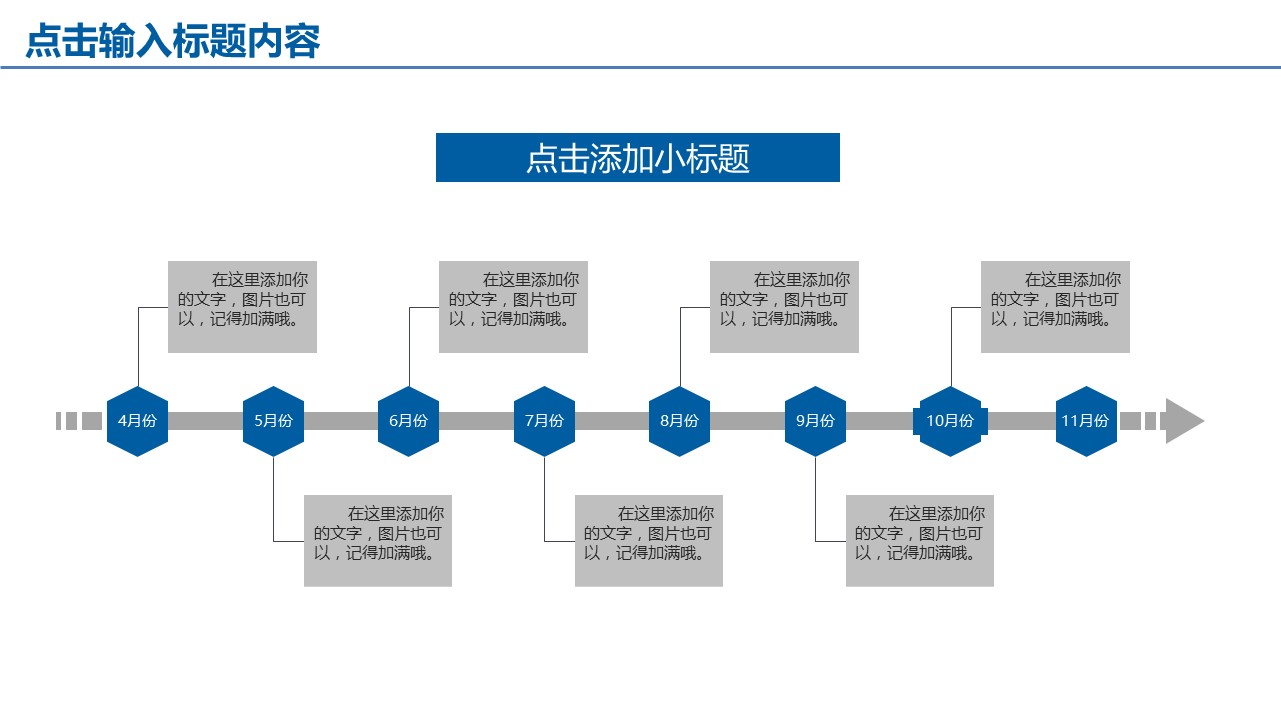 点击输入标题内容

点击添加小标题

在这里添加你的文字，图片也可以，记得加满哦。

在这里添加你的文字，图片也可以，记得加满哦。

在这里添加你的文字，图片也可以，记得加满哦。

在这里添加你的文字，图片也可以，记得加满哦。

4月份

5月份

6月份

7月份

8月份

9月份

10月份

11月份

在这里添加你的文字，图片也可以，记得加满哦。

在这里添加你的文字，图片也可以，记得加满哦。

在这里添加你的文字，图片也可以，记得加满哦。